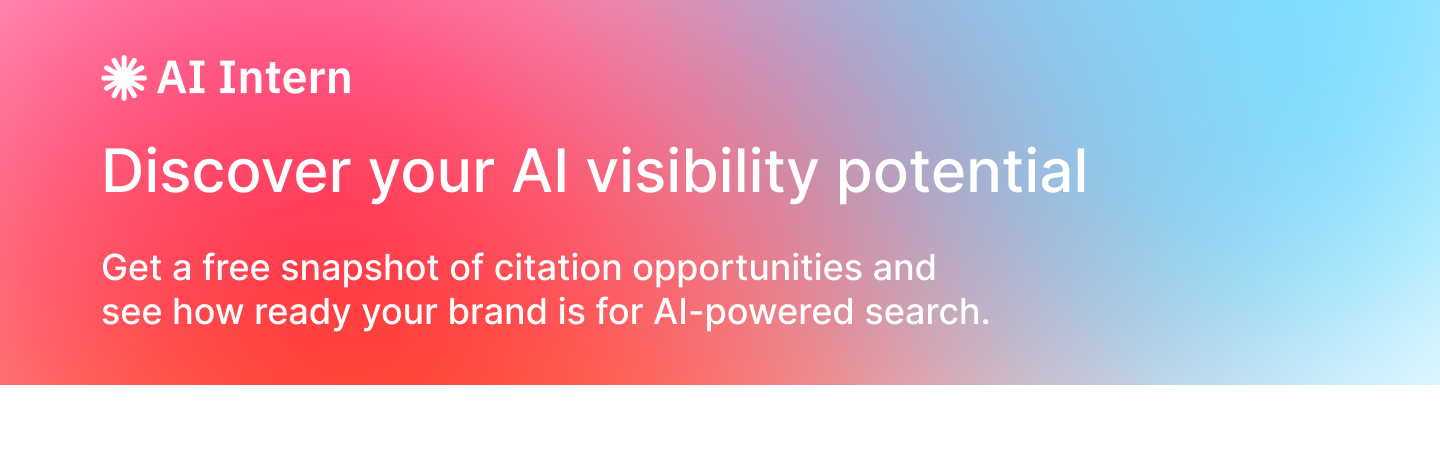 AI Intern

Discover your AI visibility potential

Get a free snapshot of citation opportunities and see how ready your brand is for AI-powered search.